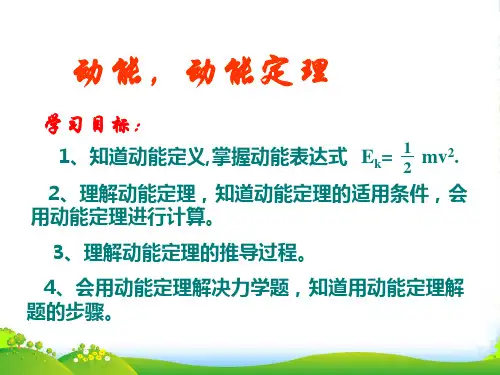 动能，动能定理

学习目标：

1、知道动能定义,掌握动能表达式 $E_k=\frac{1}{2}mv^2$.

2、理解动能定理，知道动能定理的适用条件，会用动能定理进行计算。

3、理解动能定理的推导过程。

4、会用动能定理解决力学题，知道用动能定理解题的步骤。